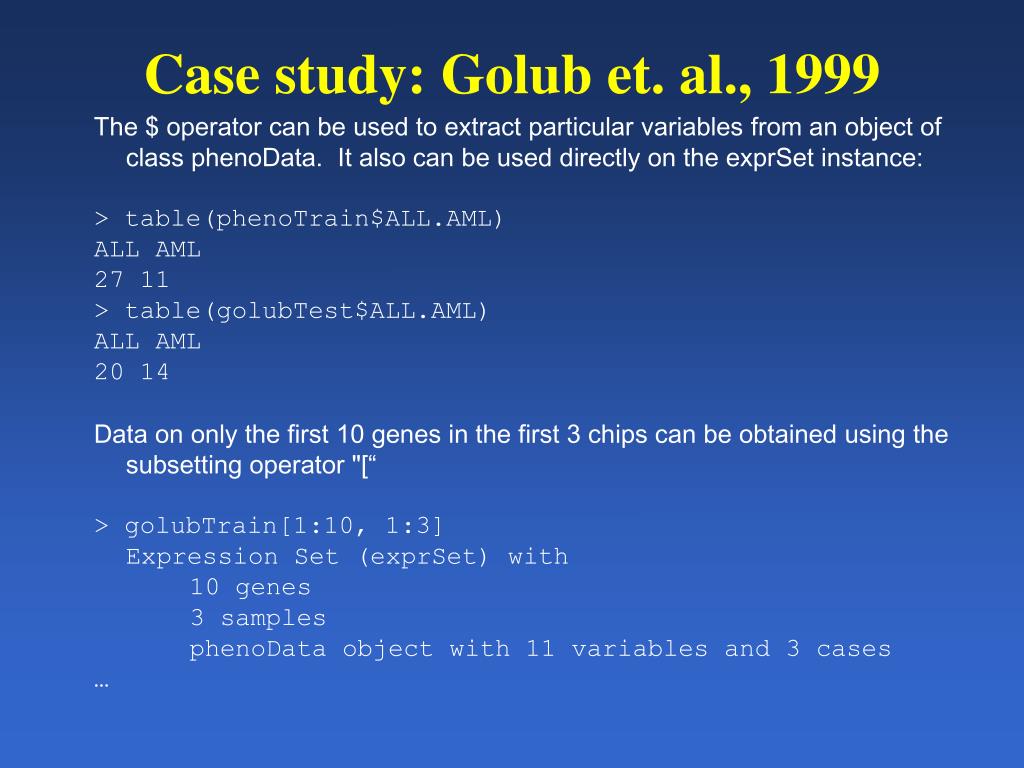 Case study: Golub et. al., 1999

The \$ operator can be used to extract particular variables from an object of class phenoData. It also can be used directly on the exprSet instance:

> table(phenoTrain\$ALL.AML)
ALL AML
27 11
> table(golubTest\$ALL.AML)
ALL AML
20 14

Data on only the first 10 genes in the first 3 chips can be obtained using the subsetting operator "[“

> golubTrain[1:10, 1:3]
Expression Set (exprSet) with
10 genes
3 samples
phenoData object with 11 variables and 3 cases
…